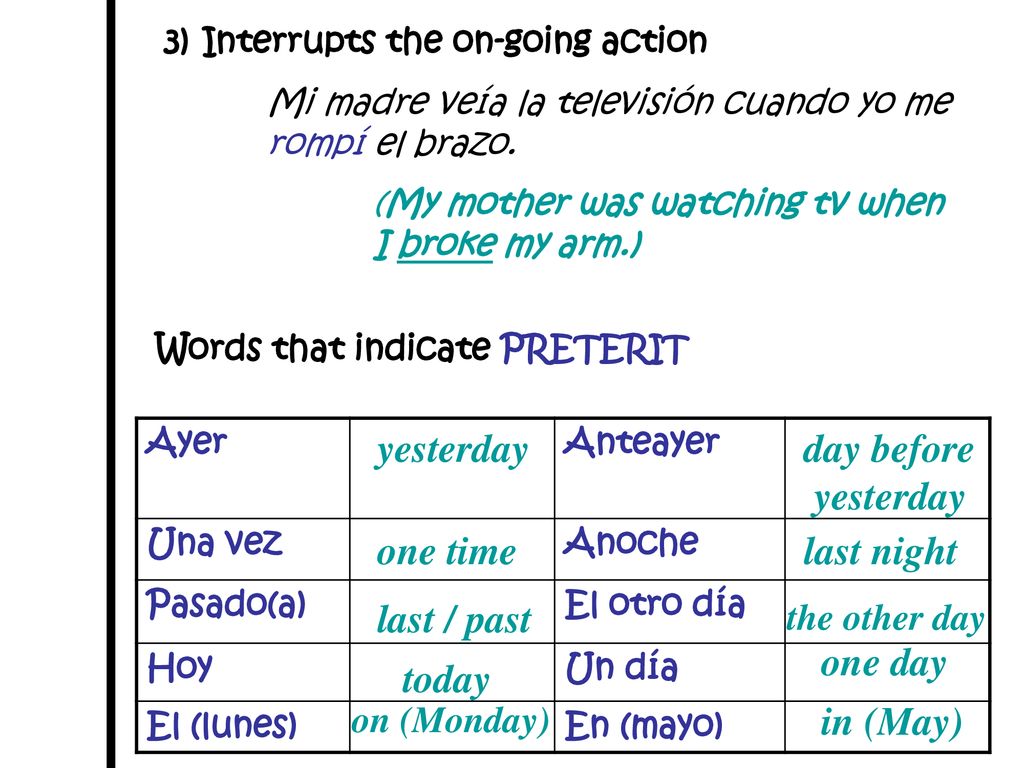 3) Interrupts the on-going action

Mi madre veía la televisión cuando yo me rompí el brazo.

(My mother was watching tv when I broke my arm.)

Words that indicate PRETERIT

| Ayer | yesterday | Anteayer | day before yesterday |
|---|---|---|---|
| Una vez | one time | Anoche | last night |
| Pasado(a) | last / past | El otro día | the other day |
| Hoy | today | Un día | one day |
| El (lunes) | on (Monday) | En (mayo) | in (May) |